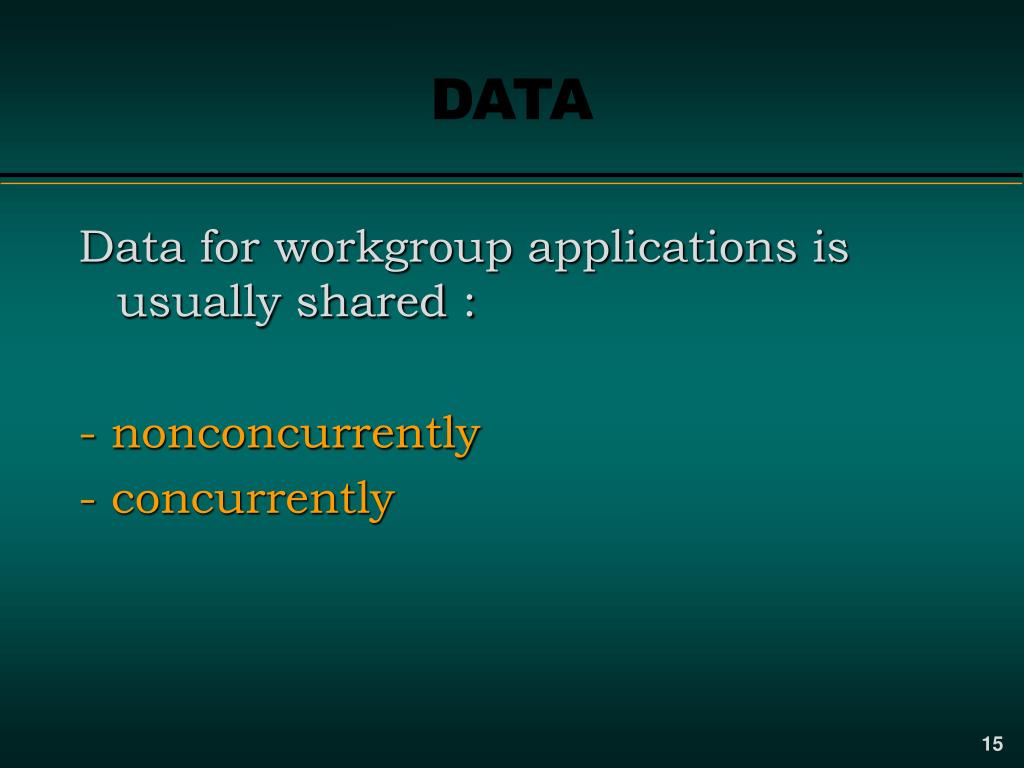 DATA

Data for workgroup applications is usually shared :

- nonconcurrently
- concurrently

15